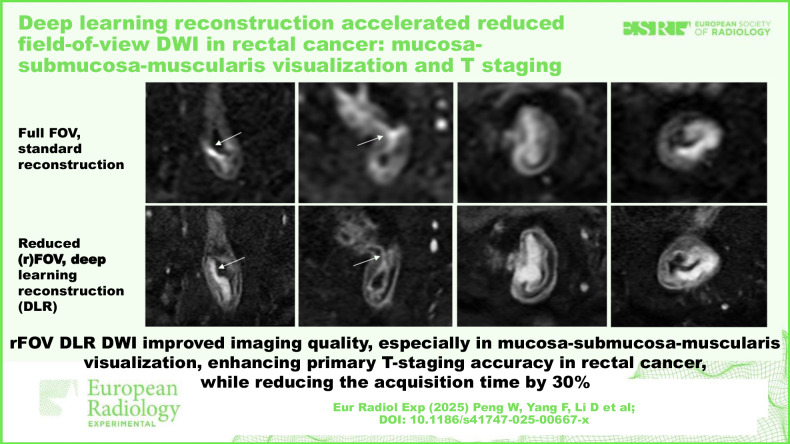 Deep learning reconstruction accelerated reduced field-of-view DWI in rectal cancer: mucosa-submucosa-muscularis visualization and T staging

ESR EUROPEAN SOCIETY OF RADIOLOGY

Full FOV, standard reconstruction

Reduced (r)FOV, deep learning reconstruction (DLR)

rFOV DLR DWI improved imaging quality, especially in mucosa-submucosa-muscularis visualization, enhancing primary T-staging accuracy in rectal cancer, while reducing the acquisition time by 30%

European Radiology EXPERIMENTAL

Eur Radiol Exp (2025) Peng W, Yang F, Li D et al; DOI: 10.1186/s41747-025-00667-x